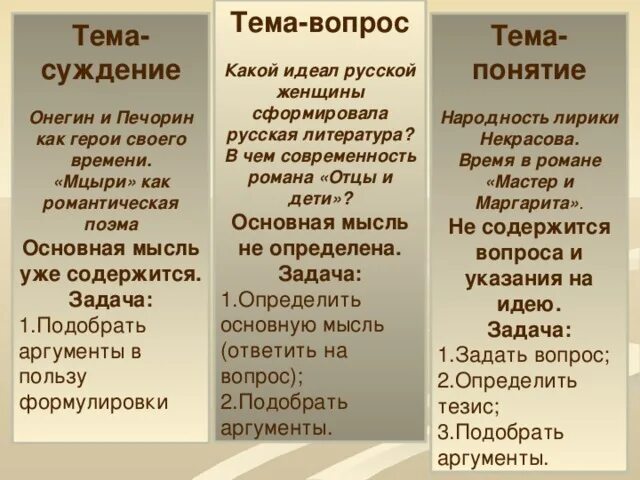 Тема-суждение

Онегин и Печорин как герои своего времени.
«Мцыри» как романтическая поэма

Основная мысль уже содержится.
Задача:
1.Подобрать аргументы в пользу формулировки

Тема-вопрос

Какой идеал русской женщины сформировала русская литература?
В чем современность романа «Отцы и дети»?

Основная мысль не определена.
Задача:
1.Определить основную мысль (ответить на вопрос);
2.Подобрать аргументы.

Тема-понятие

Народность лирики Некрасова.
Время в романе «Мастер и Маргарита».

Не содержится вопроса и указания на идею.
Задача:
1.Задать вопрос;
2.Определить тезис;
3.Подобрать аргументы.